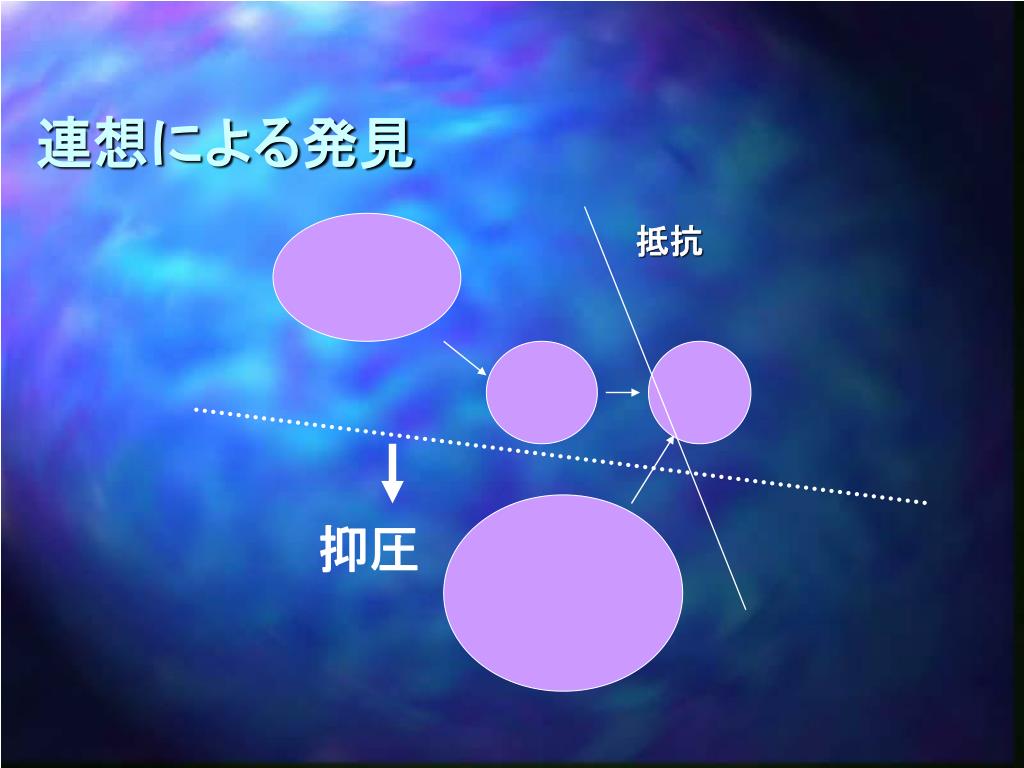 連想による発見

抵抗

抑圧